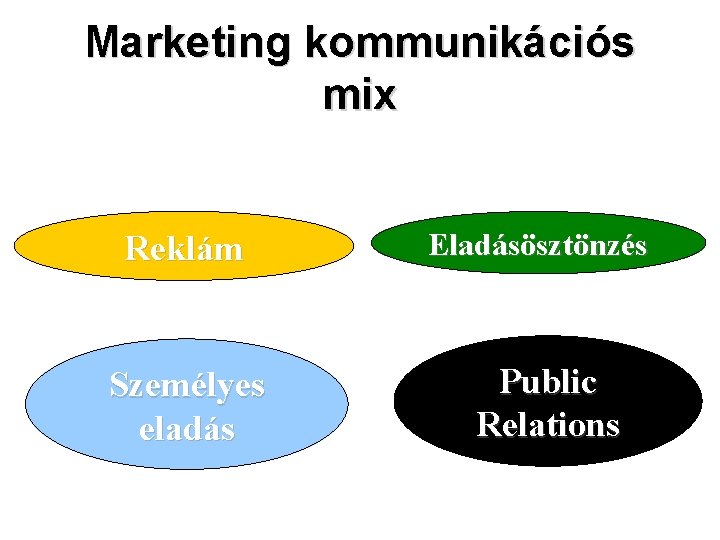 Marketing kommunikációs mix

Reklám

Eladásösztönzés

Személyes eladás

Public Relations